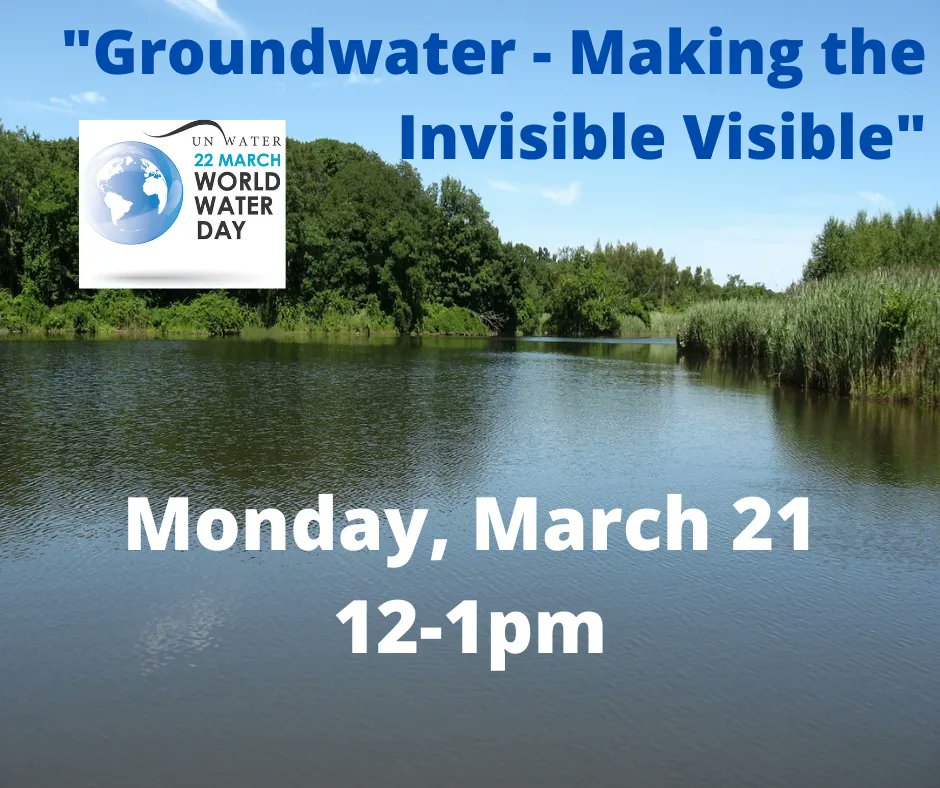 "Groundwater - Making the Invisible Visible"

UN WATER
22 MARCH
WORLD WATER DAY

Monday, March 21
12-1pm